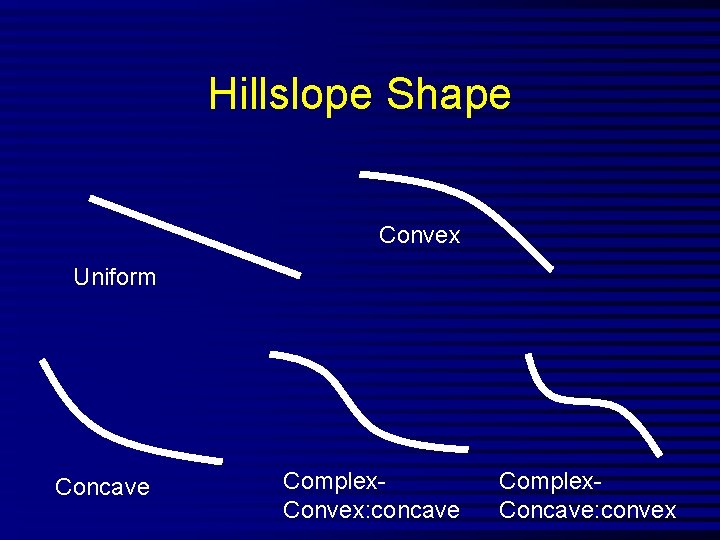 Hillslope Shape

Convex

Uniform

Concave

Complex-
Convex:concave

Complex-
Concave:convex